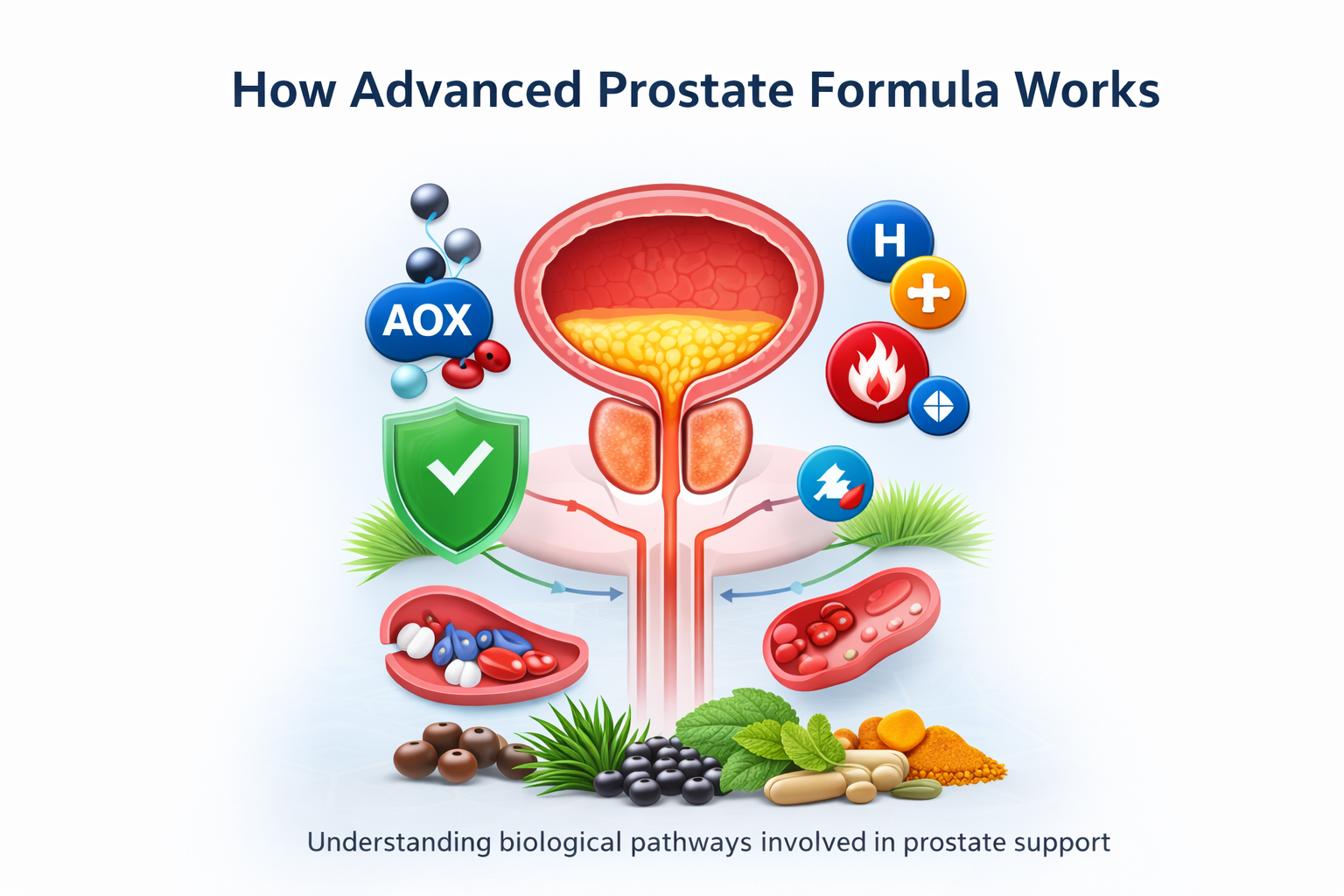 How Advanced Prostate Formula Works

AOX

H

Understanding biological pathways involved in prostate support